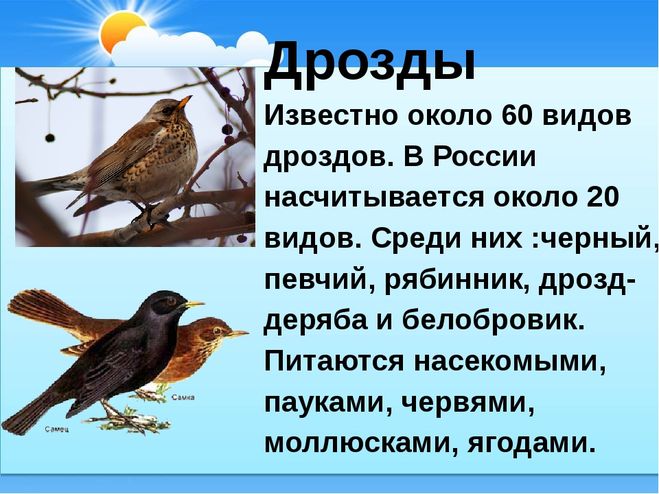 Дрозды

Известно около 60 видов дроздов. В России насчитывается около 20 видов. Среди них :черный, певчий, рябинник, дрозд-деряба и белобровик. Питаются насекомыми, пауками, червями, моллюсками, ягодами.

Самка

Самец